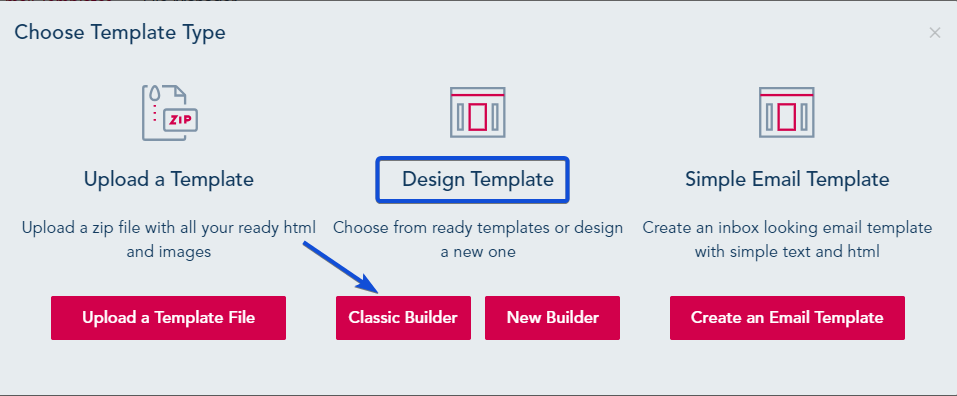 Choose Template Type

×

ZIP

Upload a Template

Upload a zip file with all your ready html and images

Upload a Template File

Design Template

Choose from ready templates or design a new one

Classic Builder

New Builder

Simple Email Template

Create an inbox looking email template with simple text and html

Create an Email Template